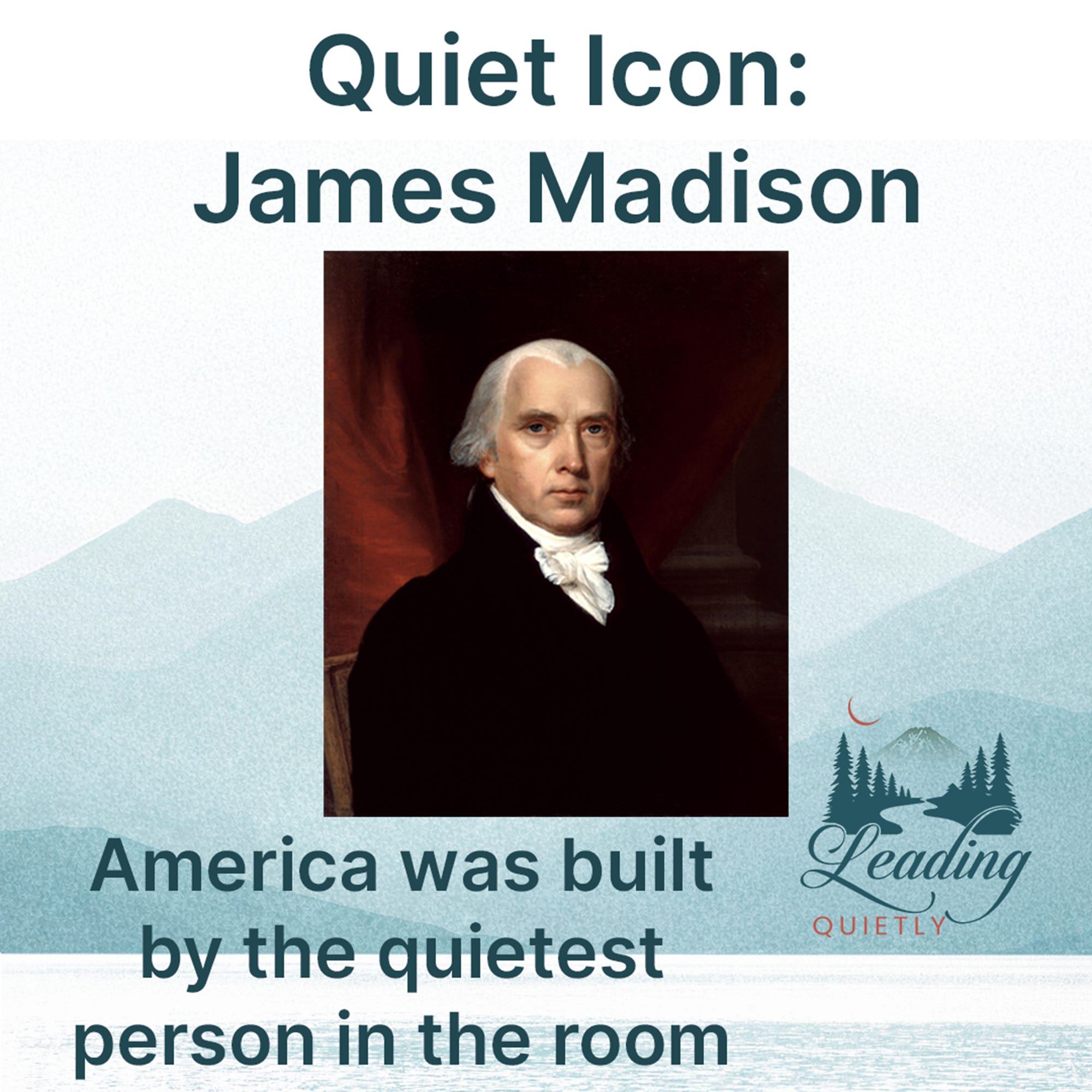 Quiet Icon:
James Madison

America was built by the quietest person in the room

Leading
QUIETLY